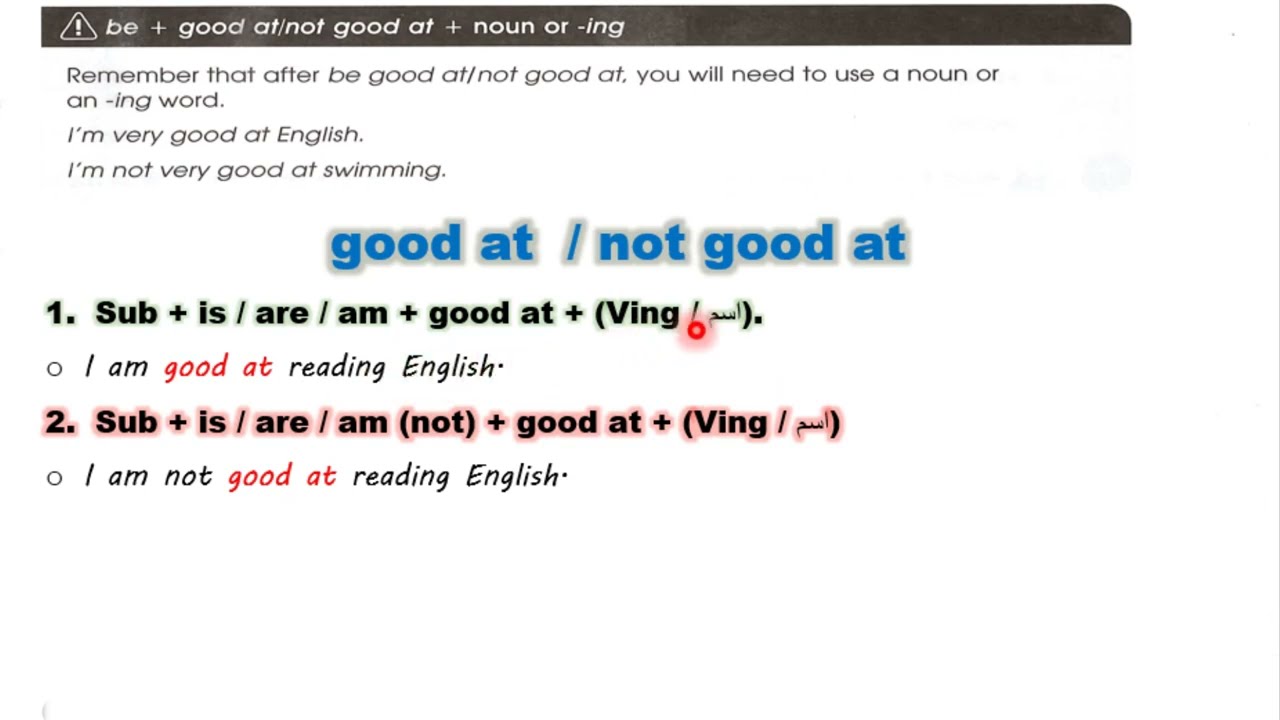 be + good at/not good at + noun or -ing

Remember that after be good at/not good at, you will need to use a noun or an -ing word.

I'm very good at English.

I'm not very good at swimming.

good at / not good at

1. Sub + is / are / am + good at + (Ving / اسم).

○ I am good at reading English.

2. Sub + is / are / am (not) + good at + (Ving / اسم)

○ I am not good at reading English.